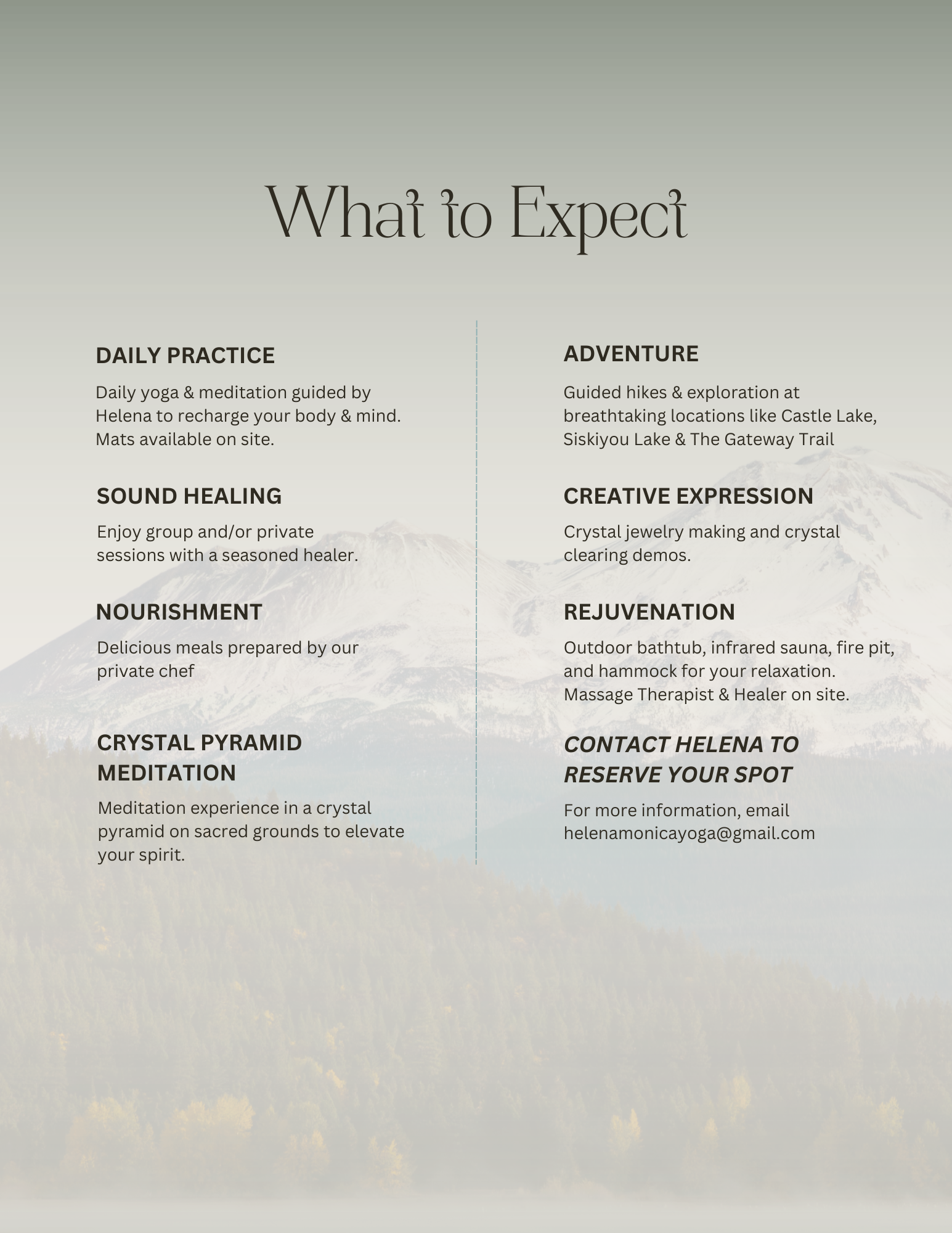 What to Expect

DAILY PRACTICE

Daily yoga & meditation guided by Helena to recharge your body & mind. Mats available on site.

SOUND HEALING

Enjoy group and/or private sessions with a seasoned healer.

NOURISHMENT

Delicious meals prepared by our private chef

CRYSTAL PYRAMID MEDITATION

Meditation experience in a crystal pyramid on sacred grounds to elevate your spirit.

ADVENTURE

Guided hikes & exploration at breathtaking locations like Castle Lake, Siskiyou Lake & The Gateway Trail

CREATIVE EXPRESSION

Crystal jewelry making and crystal clearing demos.

REJUVENATION

Outdoor bathtub, infrared sauna, fire pit, and hammock for your relaxation. Massage Therapist & Healer on site.

CONTACT HELENA TO RESERVE YOUR SPOT

For more information, email helenamonicayoga@gmail.com